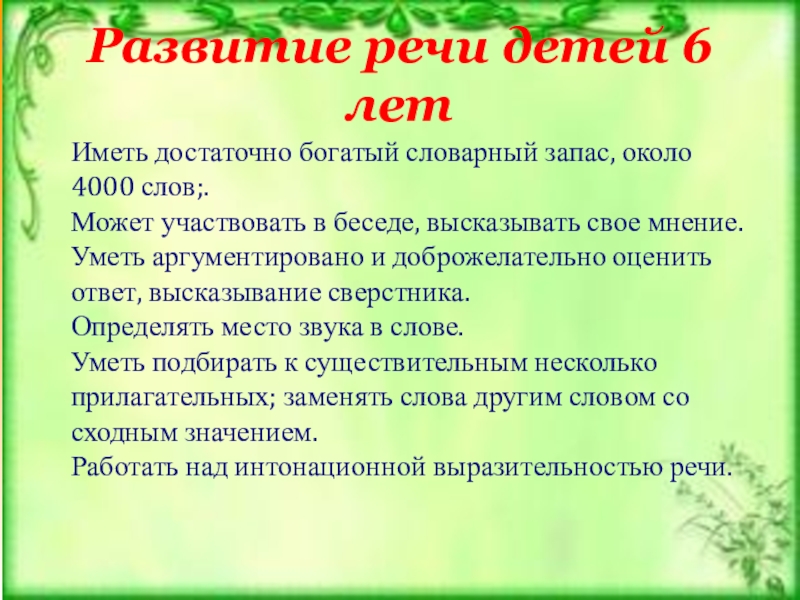 Развитие речи детей 6 лет

Иметь достаточно богатый словарный запас, около 4000 слов;.
Может участвовать в беседе, высказывать свое мнение.
Уметь аргументировано и доброжелательно оценить ответ, высказывание сверстника.
Определять место звука в слове.
Уметь подбирать к существительным несколько прилагательных; заменять слова другим словом со сходным значением.
Работать над интонационной выразительностью речи.